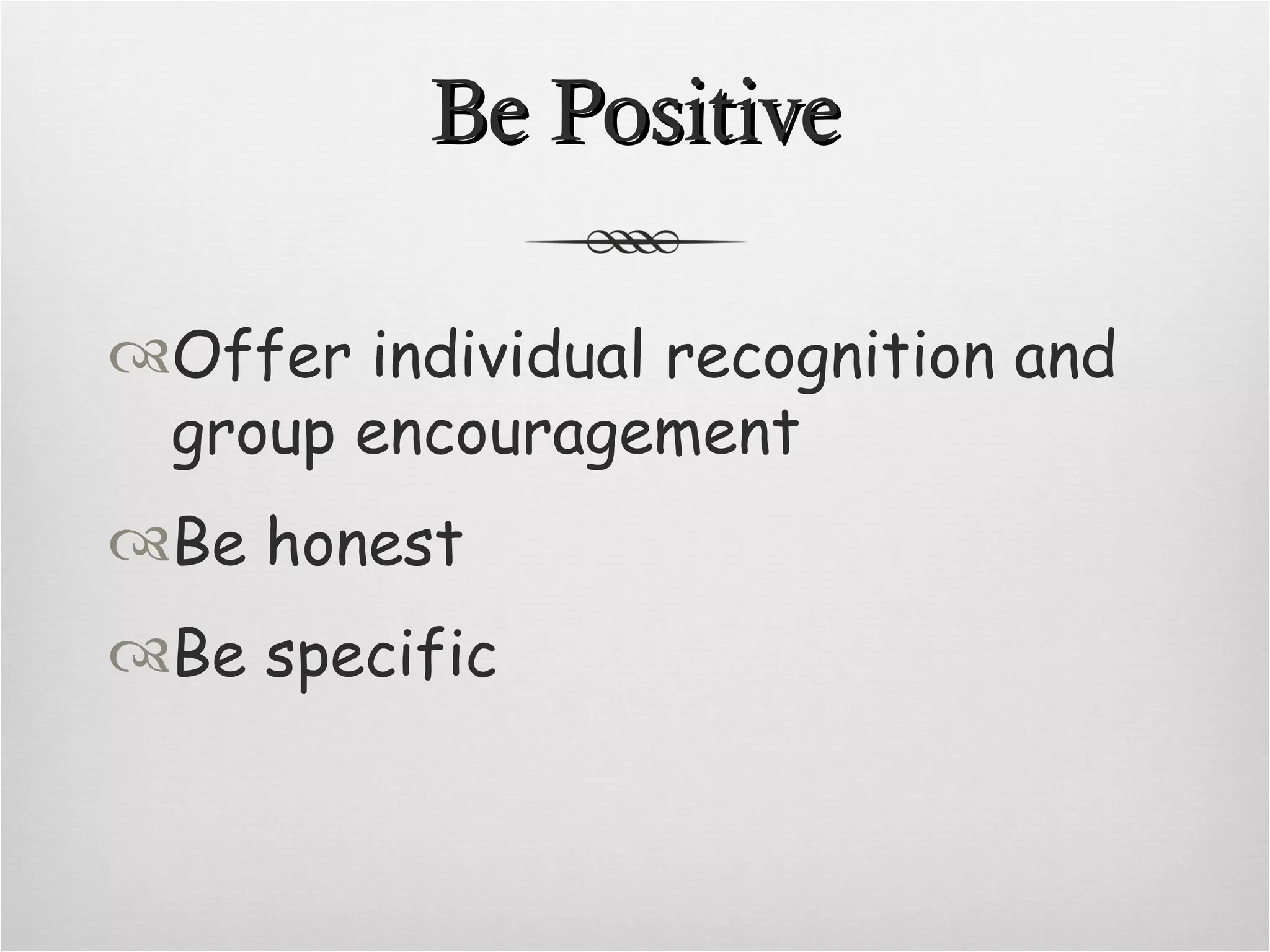 Be Positive

Offer individual recognition and group encouragement

Be honest

Be specific